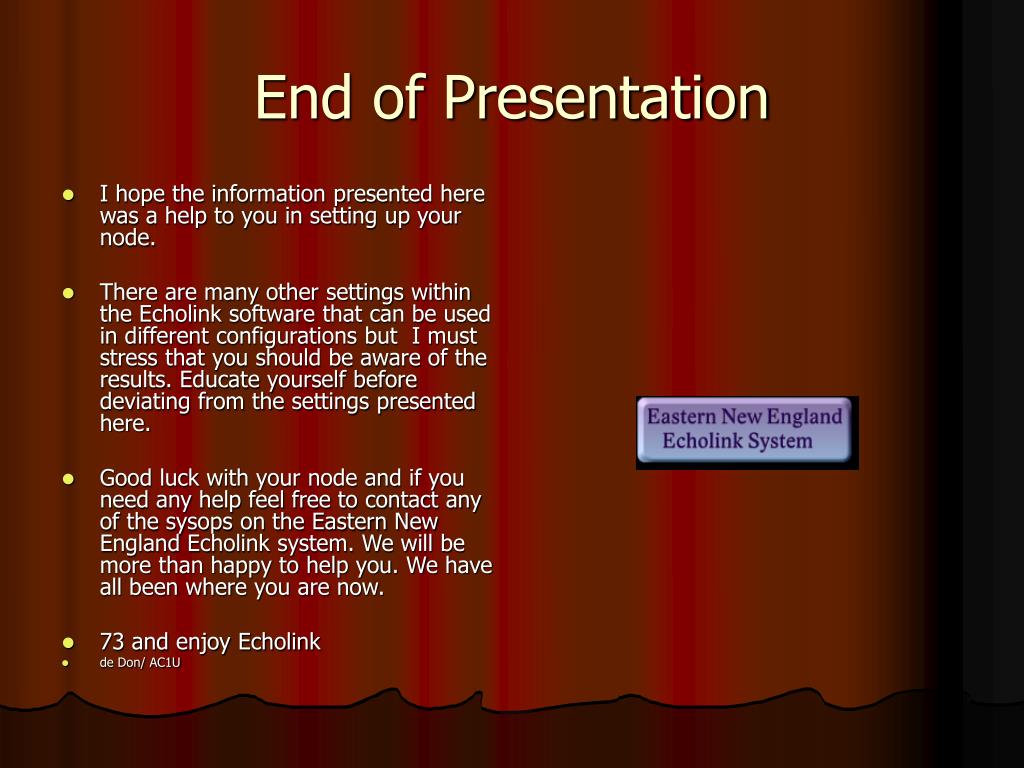 End of Presentation

- I hope the information presented here was a help to you in setting up your node.
- There are many other settings within the Echolink software that can be used in different configurations but I must stress that you should be aware of the results. Educate yourself before deviating from the settings presented here.
- Good luck with your node and if you need any help feel free to contact any of the sysops on the Eastern New England Echolink system. We will be more than happy to help you. We have all been where you are now.
- 73 and enjoy Echolink
- de Don/ AC1U

Eastern New England Echolink System